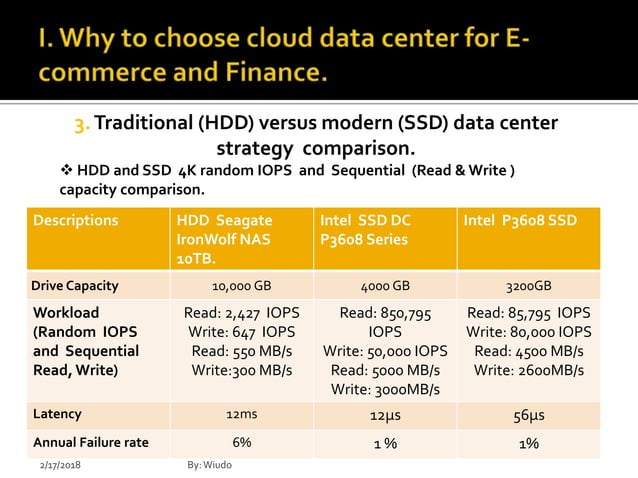 I. Why to choose cloud data center for E-commerce and Finance.

3. Traditional (HDD) versus modern (SSD) data center strategy comparison.

❖ HDD and SSD 4K random IOPS and Sequential (Read & Write ) capacity comparison.

| Descriptions | HDD Seagate IronWolf NAS 10TB. | Intel SSD DC P3608 Series | Intel P3608 SSD |
|---|---|---|---|
| Drive Capacity | 10,000 GB | 4000 GB | 3200GB |
| Workload (Random IOPS and Sequential Read, Write) | Read: 2,427 IOPS Write: 647 IOPS Read: 550 MB/s Write:300 MB/s | Read: 850,795 IOPS Write: 50,000 IOPS Read: 5000 MB/s Write: 3000MB/s | Read: 85,795 IOPS Write: 80,000 IOPS Read: 4500 MB/s Write: 2600MB/s |
| Latency | 12ms | 12µs | 56µs |
| Annual Failure rate | 6% | 1 % | 1% |

2/17/2018 By: Wiudo